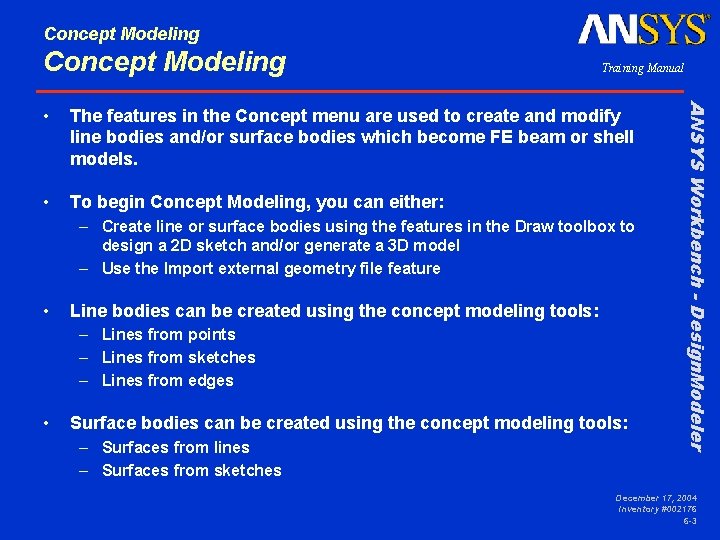 Concept Modeling
Concept Modeling

ANSYS®

Training Manual

• The features in the Concept menu are used to create and modify line bodies and/or surface bodies which become FE beam or shell models.

• To begin Concept Modeling, you can either:
– Create line or surface bodies using the features in the Draw toolbox to design a 2D sketch and/or generate a 3D model
– Use the Import external geometry file feature

• Line bodies can be created using the concept modeling tools:
– Lines from points
– Lines from sketches
– Lines from edges

• Surface bodies can be created using the concept modeling tools:
– Surfaces from lines
– Surfaces from sketches

ANSYS Workbench - DesignModeler

December 17, 2004
Inventory #002176
6-3